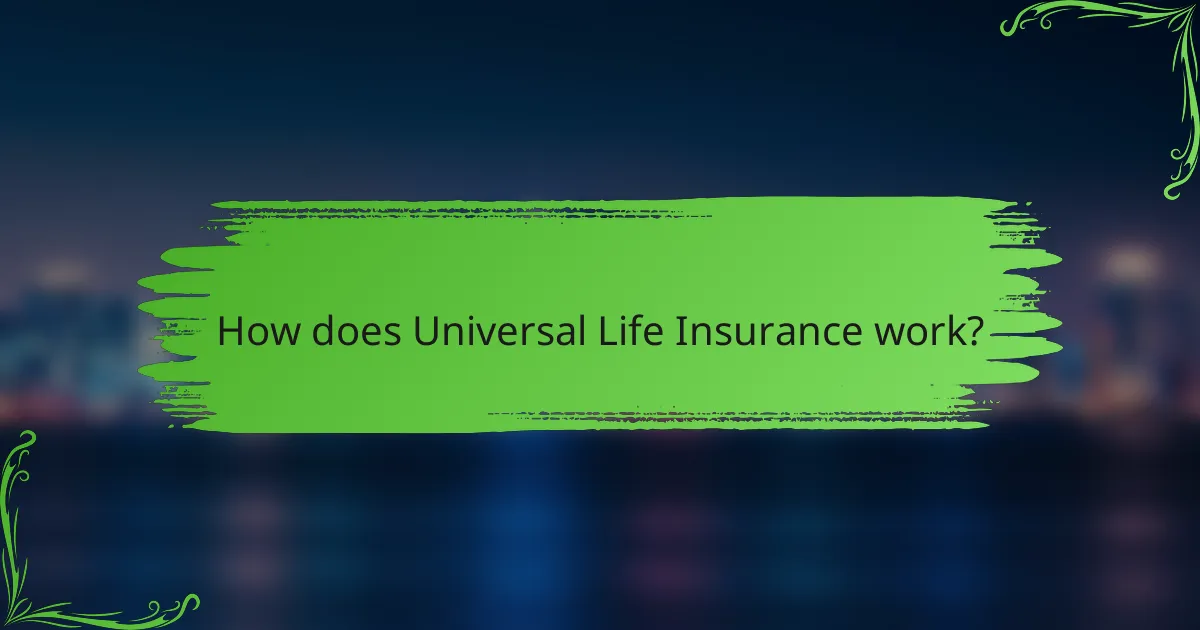 How does Universal Life Insurance work?